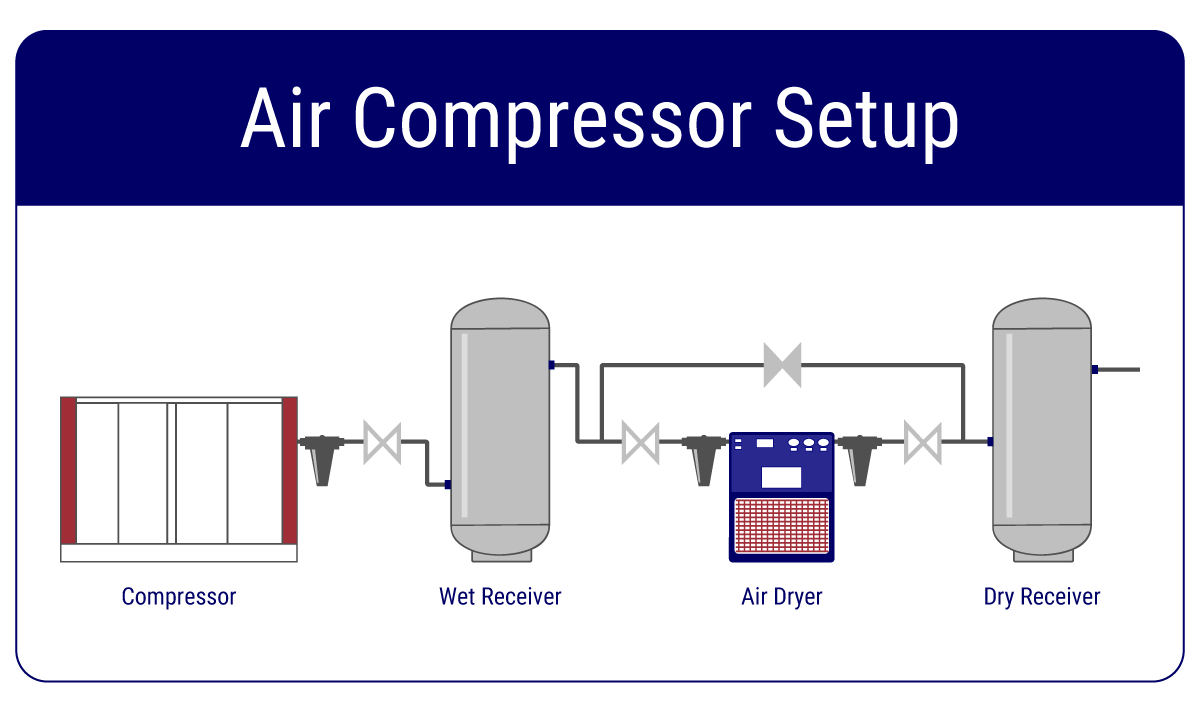 Air Compressor Setup

Compressor

Wet Receiver

Air Dryer

Dry Receiver